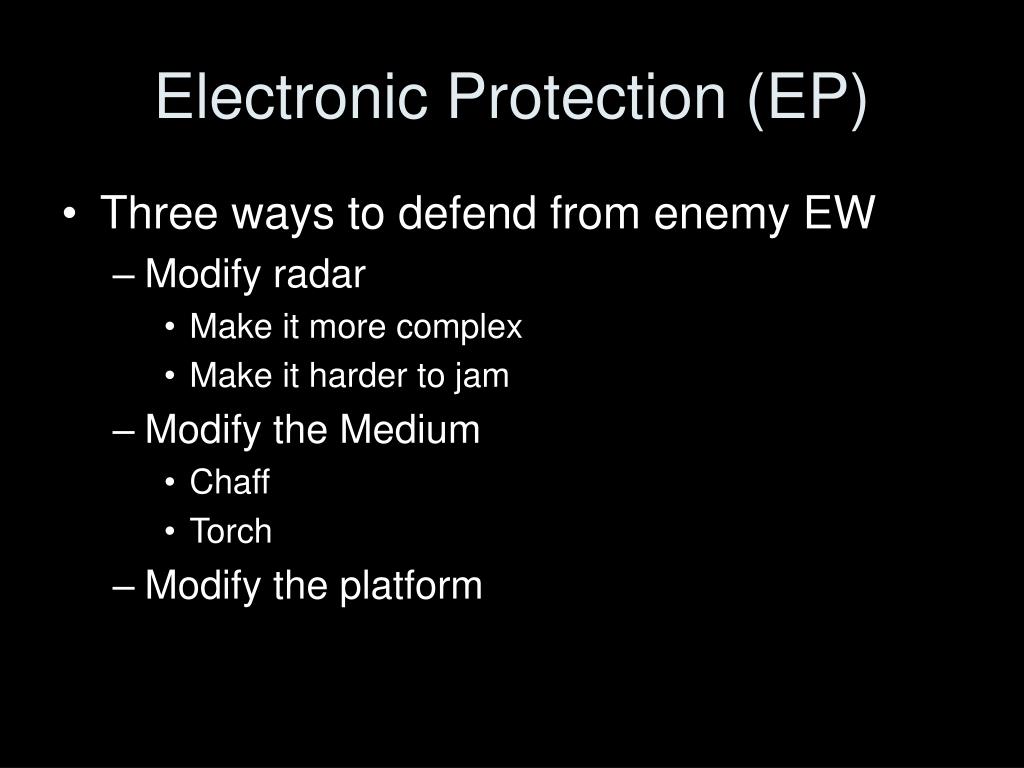 Electronic Protection (EP)

• Three ways to defend from enemy EW
– Modify radar
• Make it more complex
• Make it harder to jam
– Modify the Medium
• Chaff
• Torch
– Modify the platform